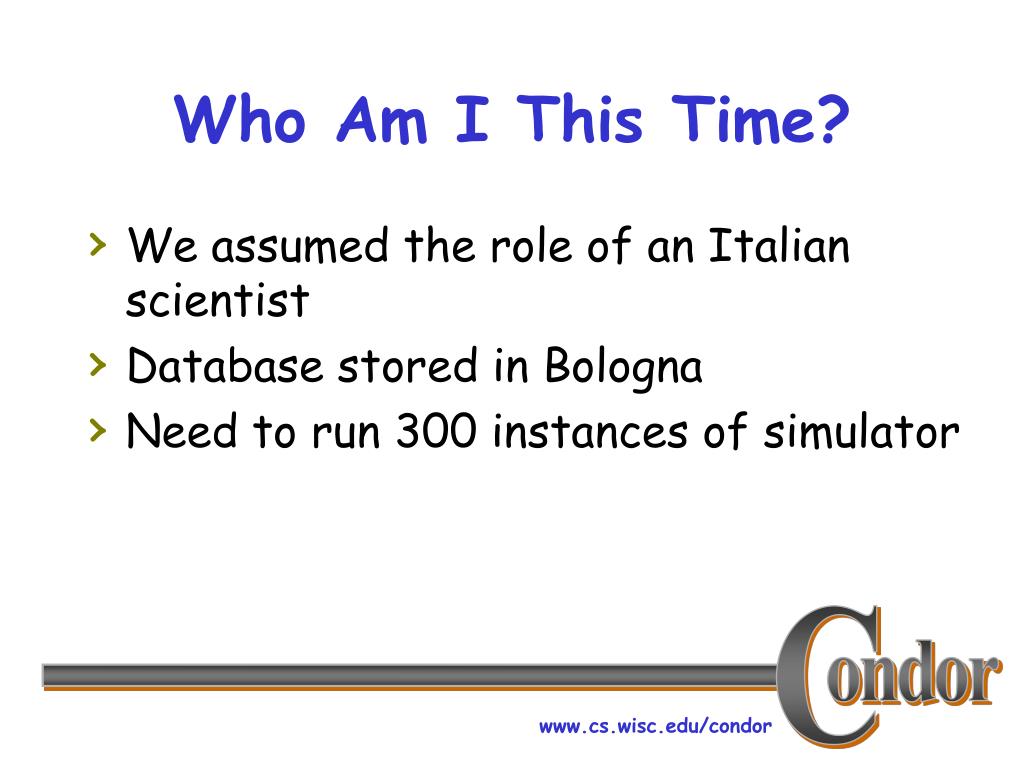 Who Am I This Time?

› We assumed the role of an Italian scientist
› Database stored in Bologna
› Need to run 300 instances of simulator

Condor

www.cs.wisc.edu/condor